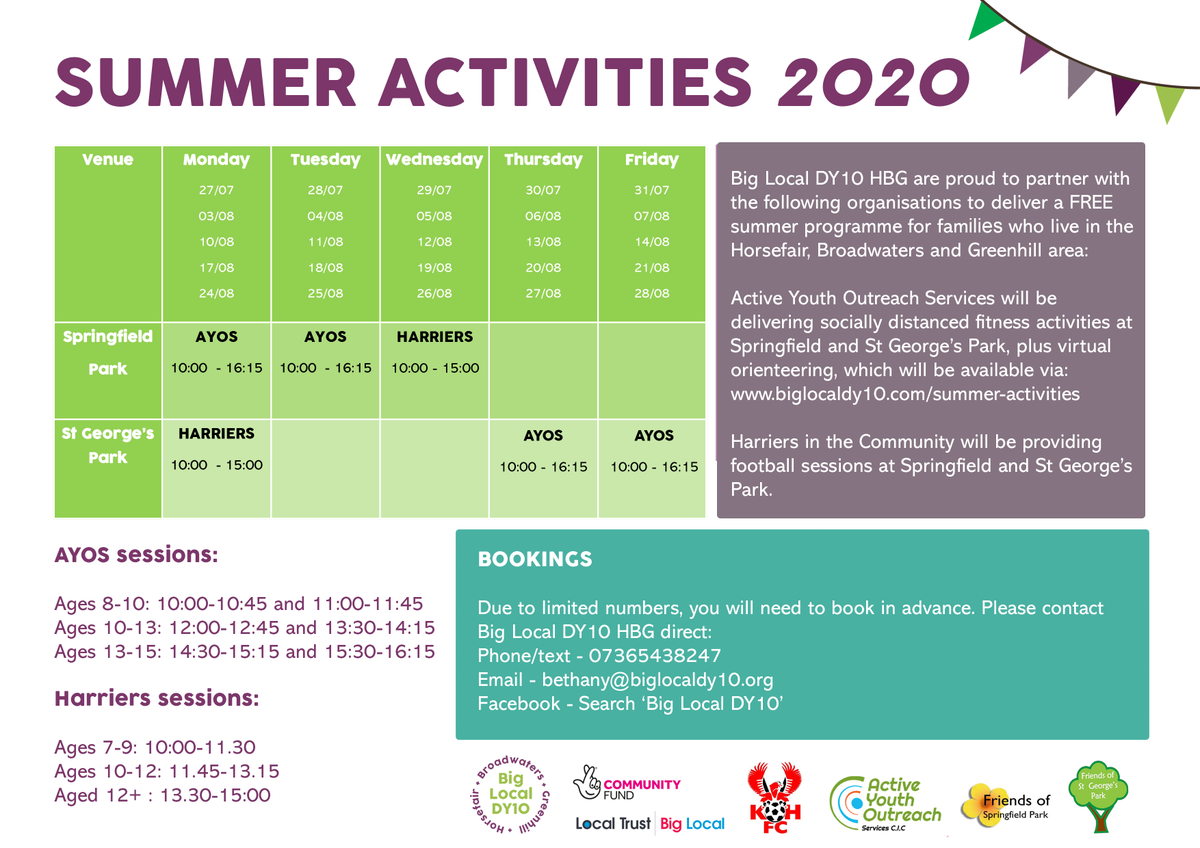 SUMMER ACTIVITIES 2020

| Venue | Monday | Tuesday | Wednesday | Thursday | Friday |
|---|---|---|---|---|---|
| | 27/07 03/08 10/08 17/08 24/08 | 28/07 04/08 11/08 18/08 25/08 | 29/07 05/08 12/08 19/08 26/08 | 30/07 06/08 13/08 20/08 27/08 | 31/07 07/08 14/08 21/08 28/08 |
| Springfield Park | AYOS 10:00 - 16:15 | AYOS 10:00 - 16:15 | HARRIERS 10:00 - 15:00 | | |
| St George's Park | HARRIERS 10:00 - 15:00 | | | AYOS 10:00 - 16:15 | AYOS 10:00 - 16:15 |

Big Local DY10 HBG are proud to partner with the following organisations to deliver a FREE summer programme for families who live in the Horsefair, Broadwaters and Greenhill area:

Active Youth Outreach Services will be delivering socially distanced fitness activities at Springfield and St George's Park, plus virtual orienteering, which will be available via: www.biglocaldy10.com/summer-activities

Harriers in the Community will be providing football sessions at Springfield and St George's Park.

AYOS sessions:

Ages 8-10: 10:00-10:45 and 11:00-11:45
Ages 10-13: 12:00-12:45 and 13:30-14:15
Ages 13-15: 14:30-15:15 and 15:30-16:15

Harriers sessions:

Ages 7-9: 10:00-11.30
Ages 10-12: 11.45-13.15
Aged 12+ : 13.30-15:00

BOOKINGS

Due to limited numbers, you will need to book in advance. Please contact Big Local DY10 HBG direct:
Phone/text - 07365438247
Email - bethany@biglocaldy10.org
Facebook - Search 'Big Local DY10'

Horsefair • Broadwaters • Greenhill • Big Local DY10
COMMUNITY FUND
Local Trust | Big Local
KH FC
Active Youth Outreach Services C.I.C
Friends of Springfield Park
Friends of St George's Park